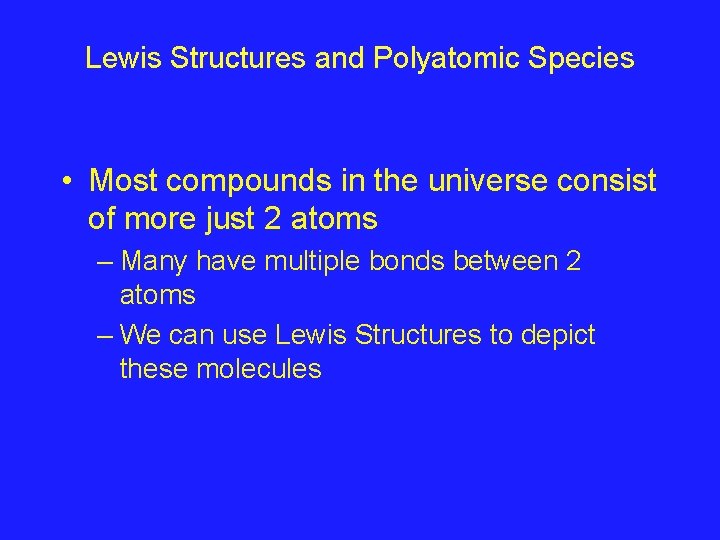 Lewis Structures and Polyatomic Species

• Most compounds in the universe consist of more just 2 atoms

– Many have multiple bonds between 2 atoms

– We can use Lewis Structures to depict these molecules